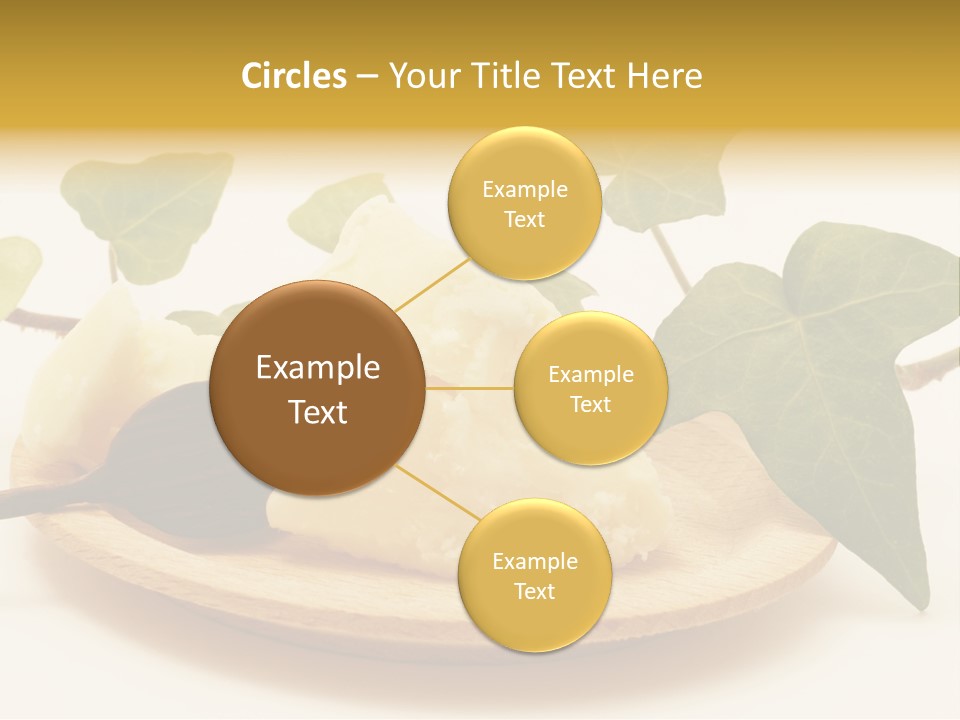 Circles – Your Title Text Here

Example Text

Example Text

Example Text

Example Text